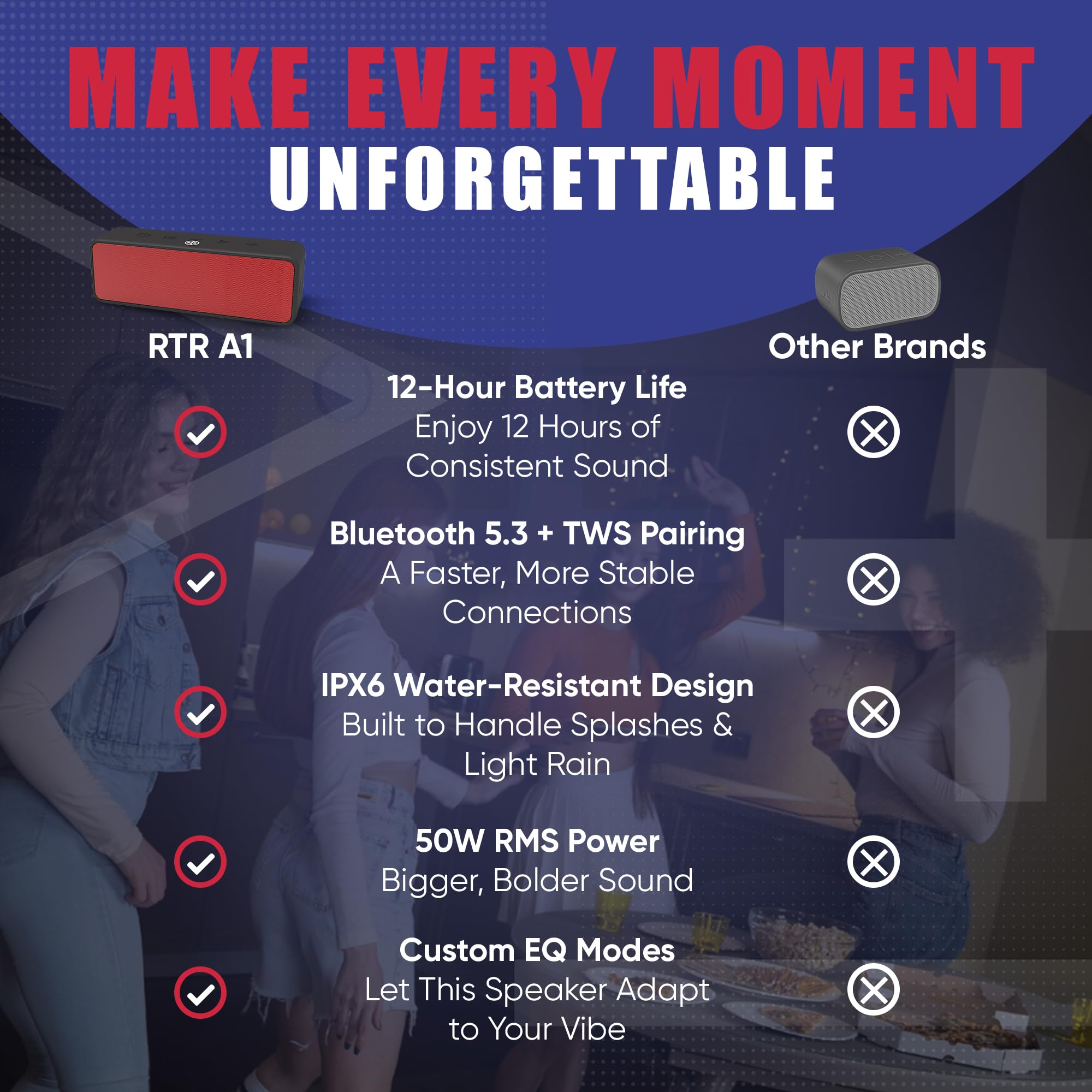 MAKE EVERY MOMENT
UNFORGETTABLE

RTR A1

Other Brands

12-Hour Battery Life
Enjoy 12 Hours of Consistent Sound

Bluetooth 5.3 + TWS Pairing
A Faster, More Stable Connections

IPX6 Water-Resistant Design
Built to Handle Splashes & Light Rain

50W RMS Power
Bigger, Bolder Sound

Custom EQ Modes
Let This Speaker Adapt to Your Vibe